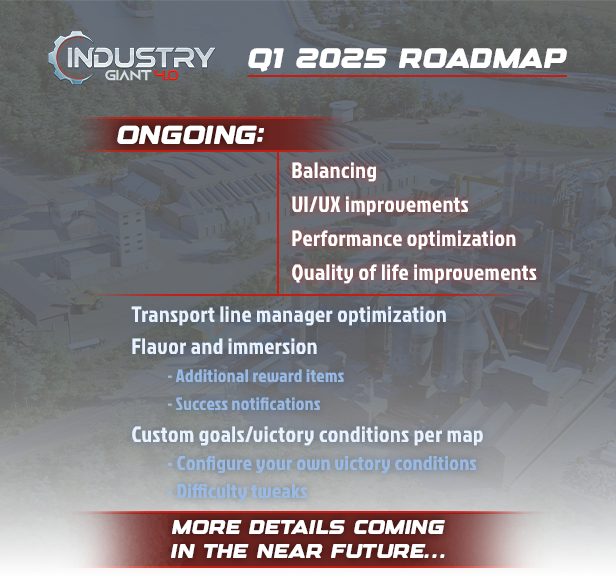 INDUSTRY GIANT 4.0

Q1 2025 ROADMAP

ONGOING:

Balancing
UI/UX improvements
Performance optimization
Quality of life improvements

Transport line manager optimization
Flavor and immersion
- Additional reward items
- Success notifications
Custom goals/victory conditions per map
- Configure your own victory conditions
- Difficulty tweaks

MORE DETAILS COMING IN THE NEAR FUTURE...